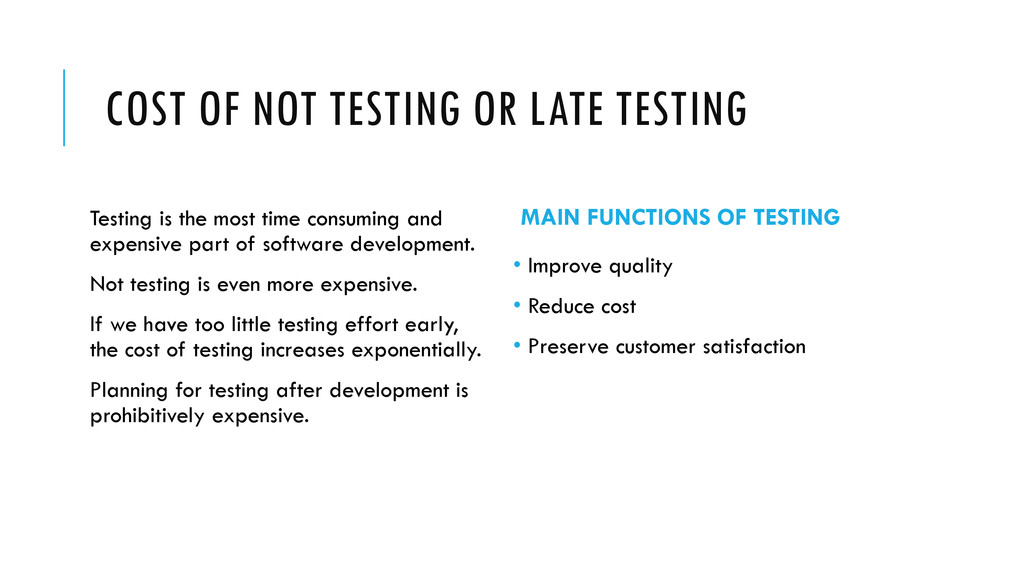 COST OF NOT TESTING OR LATE TESTING

Testing is the most time consuming and expensive part of software development.

Not testing is even more expensive.

If we have too little testing effort early, the cost of testing increases exponentially.

Planning for testing after development is prohibitively expensive.

MAIN FUNCTIONS OF TESTING

• Improve quality

• Reduce cost

• Preserve customer satisfaction